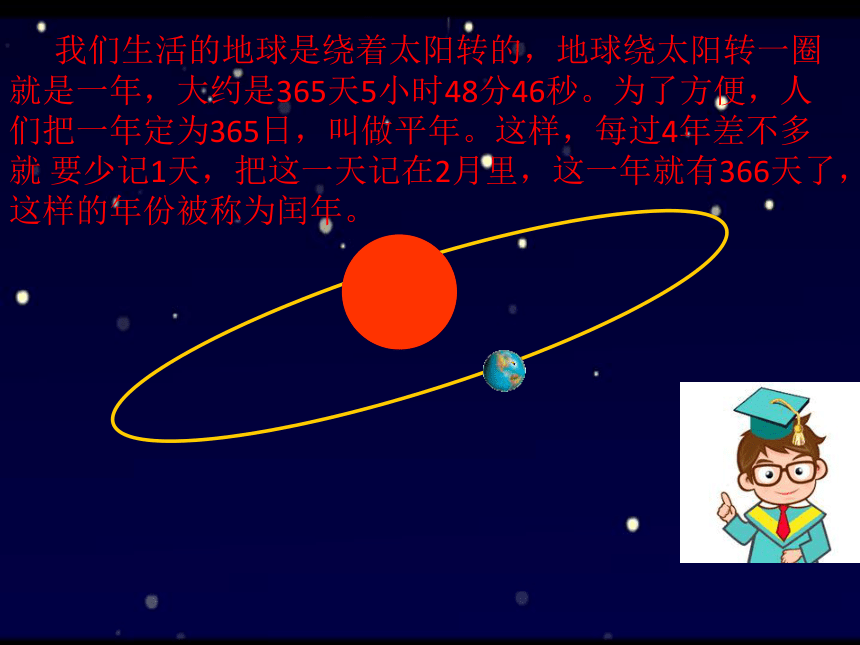 我们生活的地球是绕着太阳转的，地球绕太阳转一圈就是一年，大约是365天5小时48分46秒。为了方便，人们把一年定为365日，叫做平年。这样，每过4年差不多就 要少记1天，把这一天记在2月里，这一年就有366天了，这样的年份被称为闰年。